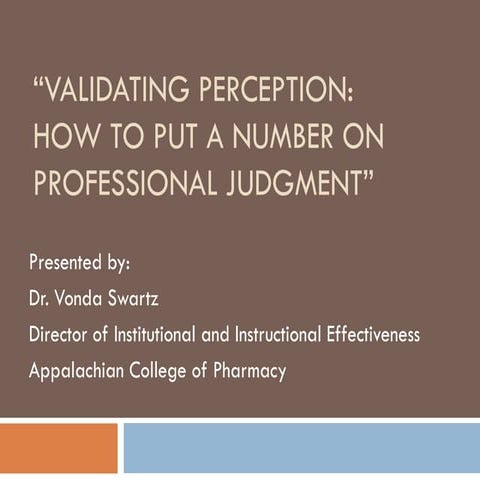 “VALIDATING PERCEPTION: HOW TO PUT A NUMBER ON PROFESSIONAL JUDGMENT”

Presented by:
Dr. Vonda Swartz
Director of Institutional and Instructional Effectiveness
Appalachian College of Pharmacy